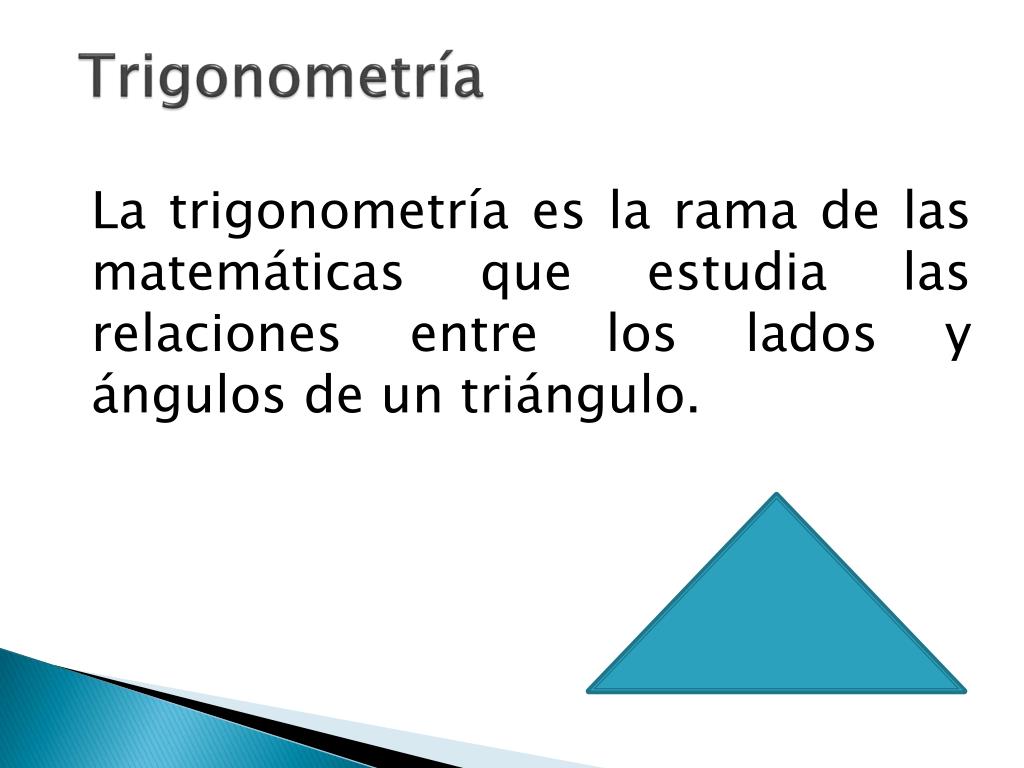 Trigonometría

La trigonometría es la rama de las matemáticas que estudia las relaciones entre los lados y ángulos de un triángulo.